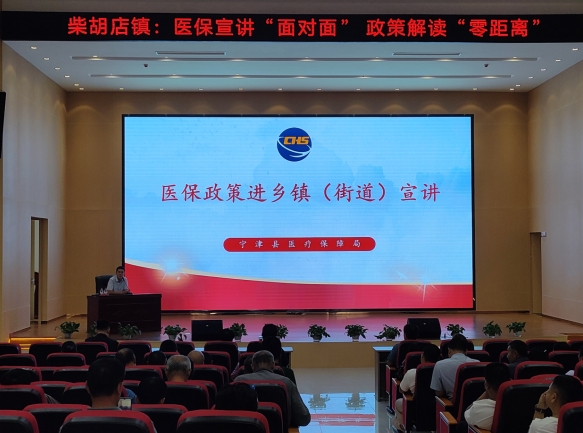 柴胡店镇：医保宣讲“面对面” 政策解读“零距离”

CHS

医保政策进乡镇（街道）宣讲

宁津县医疗保障局